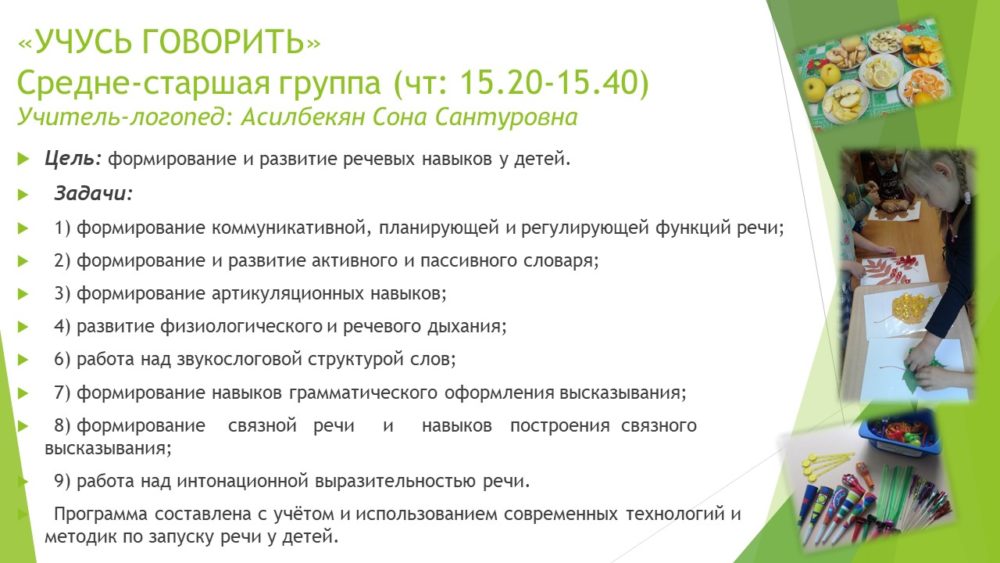 «УЧУСЬ ГОВОРИТЬ»
Средне-старшая группа (чт: 15.20-15.40)
Учитель-логопед: Асилбекян Сона Сантуровна

Цель: формирование и развитие речевых навыков у детей.

Задачи:

1) формирование коммуникативной, планирующей и регулирующей функций речи;

2) формирование и развитие активного и пассивного словаря;

3) формирование артикуляционных навыков;

4) развитие физиологического и речевого дыхания;

6) работа над звукослоговой структурой слов;

7) формирование навыков грамматического оформления высказывания;

8) формирование связной речи и навыков построения связного высказывания;

9) работа над интонационной выразительностью речи.

Программа составлена с учётом и использованием современных технологий и методик по запуску речи у детей.